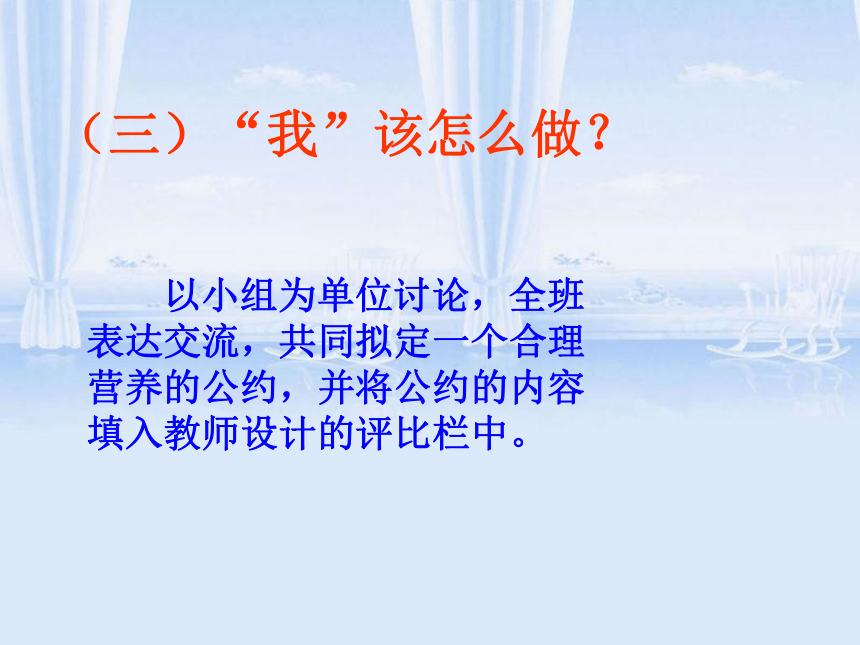 （三）“我”该怎么做？

以小组为单位讨论，全班表达交流，共同拟定一个合理营养的公约，并将公约的内容填入教师设计的评比栏中。